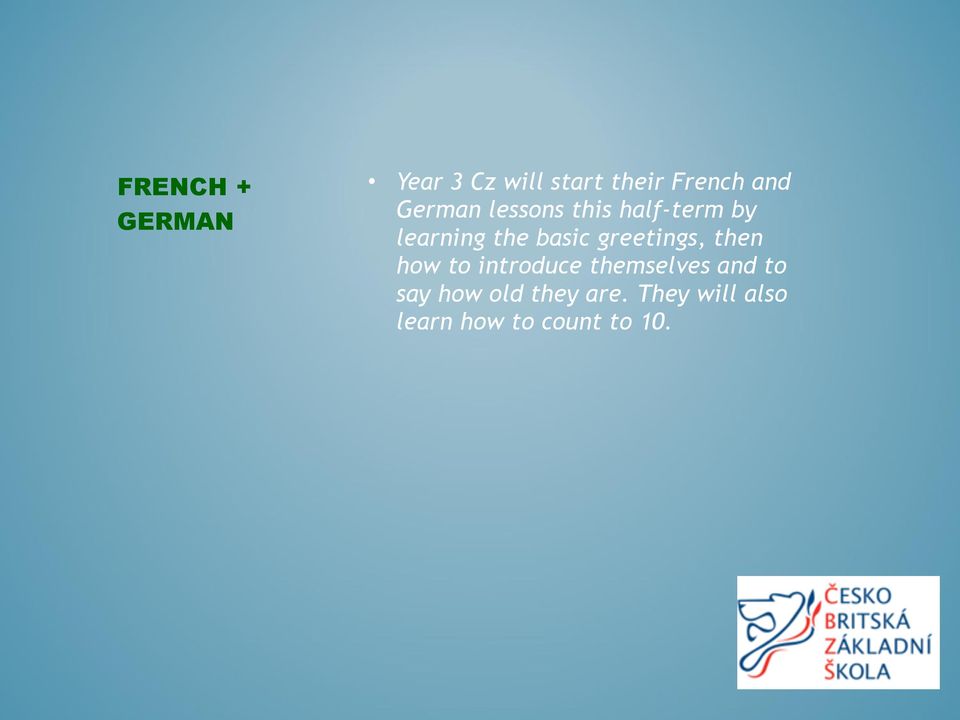 FRENCH + GERMAN

• Year 3 Cz will start their French and German lessons this half-term by learning the basic greetings, then how to introduce themselves and to say how old they are. They will also learn how to count to 10.

ČESKO
BRITSKÁ
ZÁKLADNÍ
ŠKOLA